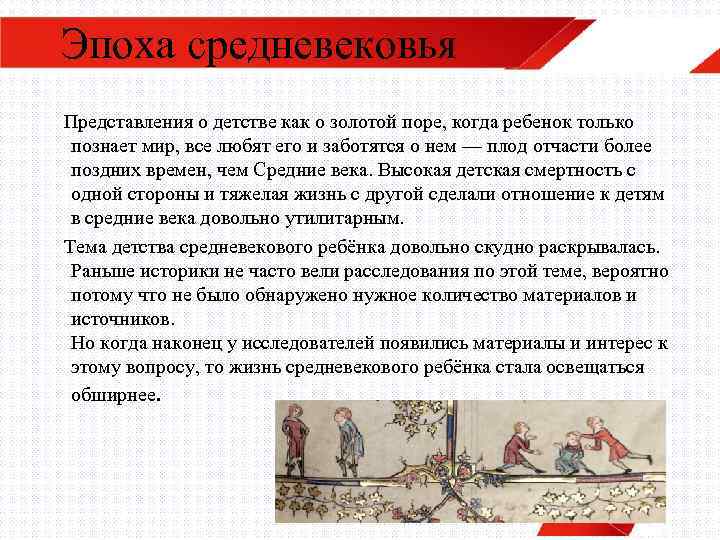 Эпоха средневековья

Представления о детстве как о золотой поре, когда ребенок только познает мир, все любят его и заботятся о нем — плод отчасти более поздних времен, чем Средние века. Высокая детская смертность с одной стороны и тяжелая жизнь с другой сделали отношение к детям в средние века довольно утилитарным.

Тема детства средневекового ребёнка довольно скудно раскрывалась. Раньше историки не часто вели расследования по этой теме, вероятно потому что не было обнаружено нужное количество материалов и источников.
Но когда наконец у исследователей появились материалы и интерес к этому вопросу, то жизнь средневекового ребёнка стала освещаться обширнее.